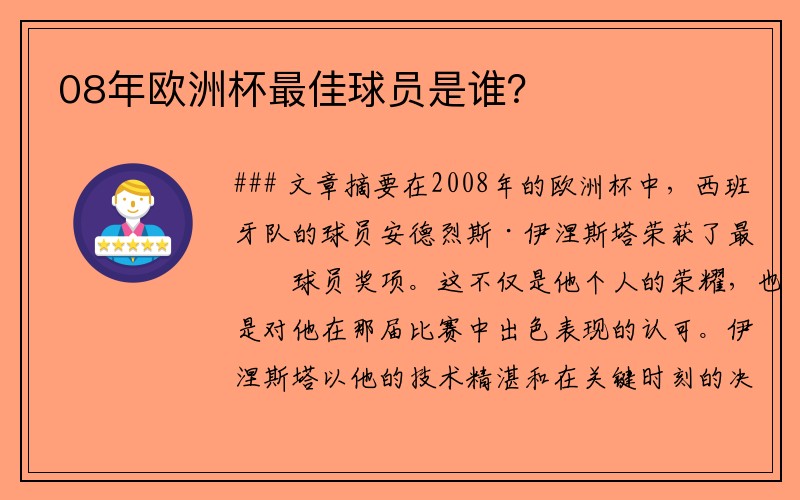 08年欧洲杯最佳球员是谁?

### 文章摘要在2008年的欧洲杯中，西班牙队的球员安德烈斯·伊涅斯塔荣获了最　球员奖项。这不仅是他个人的荣耀，也是对他在那届比赛中出色表现的认可。伊涅斯塔以他的技术精湛和在关键时刻的决